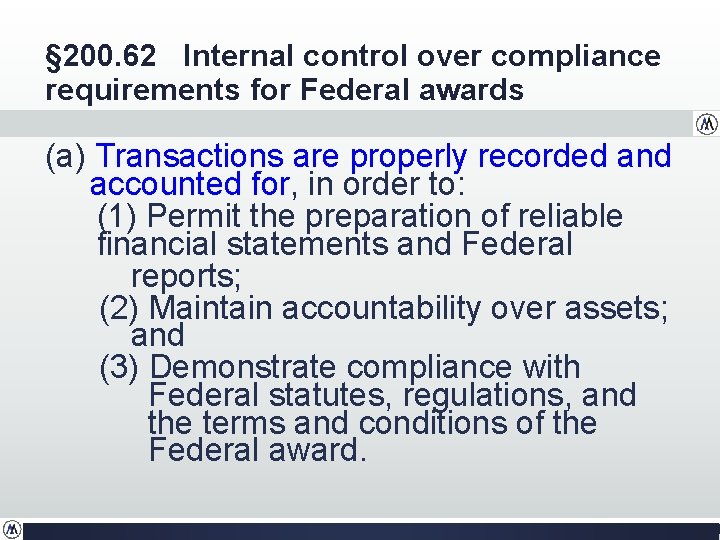 §200.62 Internal control over compliance requirements for Federal awards

(a) Transactions are properly recorded and accounted for, in order to:

(1) Permit the preparation of reliable financial statements and Federal reports;

(2) Maintain accountability over assets; and

(3) Demonstrate compliance with Federal statutes, regulations, and the terms and conditions of the Federal award.